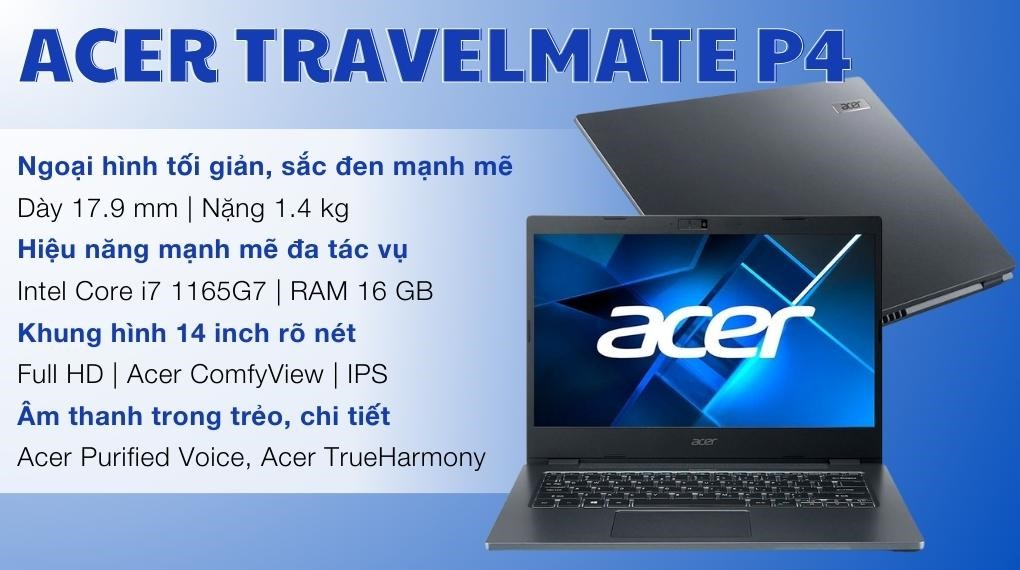 ACER TRAVELMATE P4

Ngoại hình tối giản, sắc đen mạnh mẽ
Dày 17.9 mm | Nặng 1.4 kg
Hiệu năng mạnh mẽ đa tác vụ
Intel Core i7 1165G7 | RAM 16 GB
Khung hình 14 inch rõ nét
Full HD | Acer ComfyView | IPS
Âm thanh trong trẻo, chi tiết
Acer Purified Voice, Acer TrueHarmony

acer

acer

acer